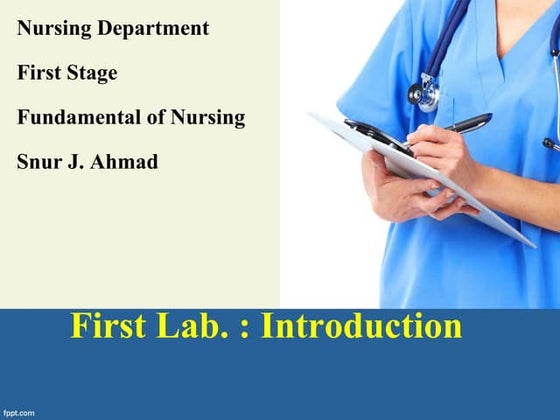 Nursing Department

First Stage

Fundamental of Nursing

Snur J. Ahmad

First Lab. : Introduction

fppt.com